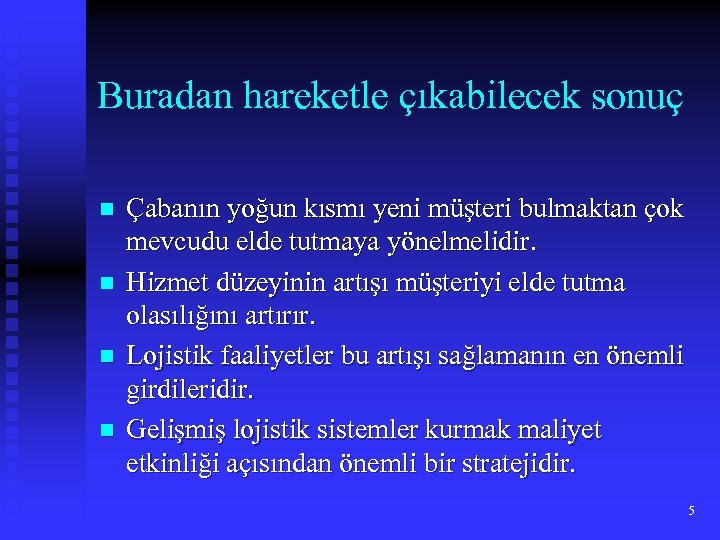 Buradan hareketle çıkabilecek sonuç

- Çabanın yoğun kısmı yeni müşteri bulmaktan çok mevcudu elde tutmaya yönelmelidir.
- Hizmet düzeyinin artışı müşteriyi elde tutma olasılığını artırır.
- Lojistik faaliyetler bu artışı sağlamanın en önemli girdileridir.
- Gelişmiş lojistik sistemler kurmak maliyet etkinliği açısından önemli bir stratejidir.

5